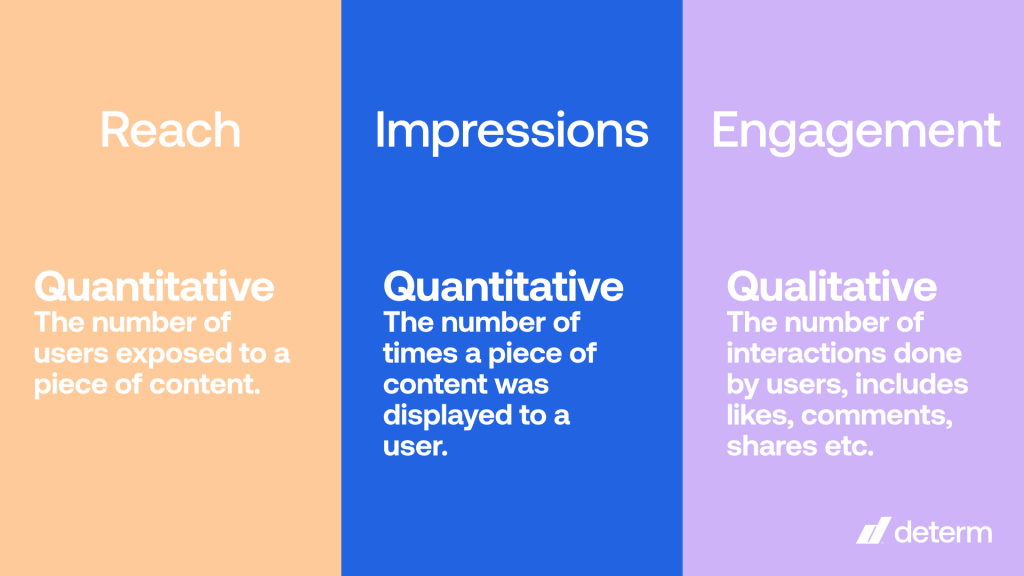 Reach

Quantitative
The number of users exposed to a piece of content.

Impressions

Quantitative
The number of times a piece of content was displayed to a user.

Engagement

Qualitative
The number of interactions done by users, includes likes, comments, shares etc.

determ